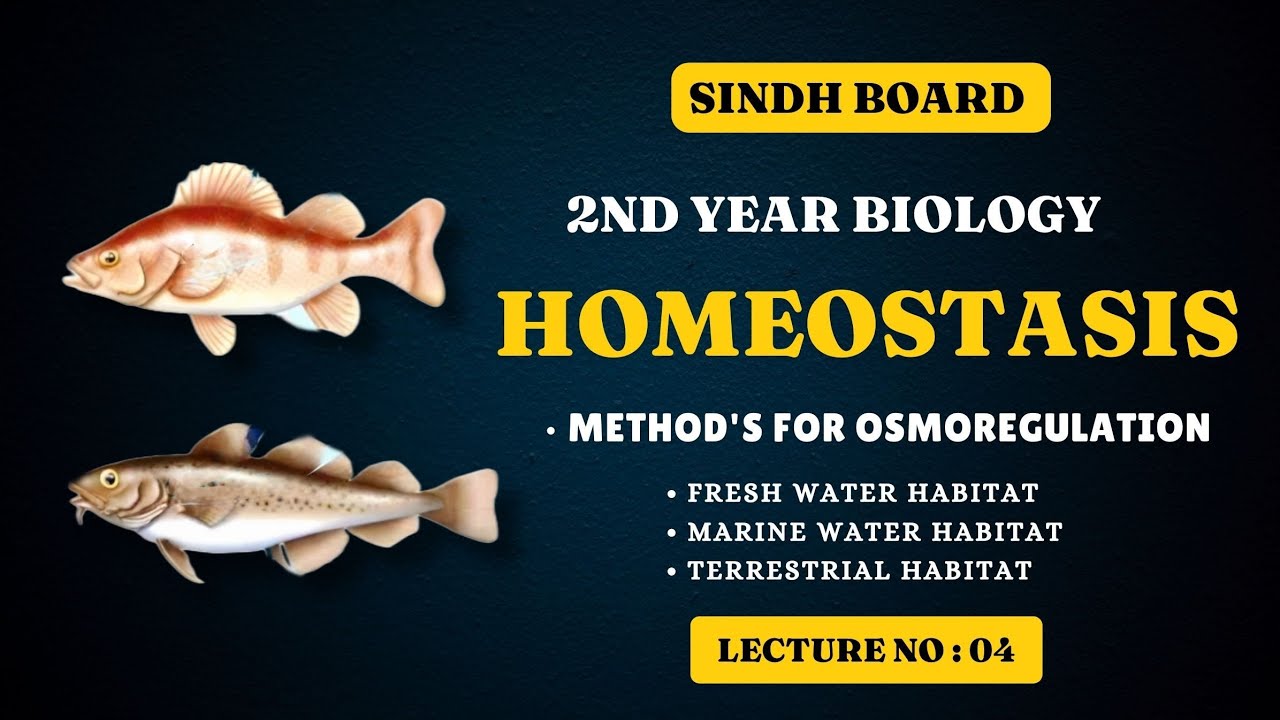 SINDH BOARD

2ND YEAR BIOLOGY

HOMEOSTASIS

• METHOD'S FOR OSMOREGULATION

• FRESH WATER HABITAT
• MARINE WATER HABITAT
• TERRESTRIAL HABITAT

LECTURE NO : 04